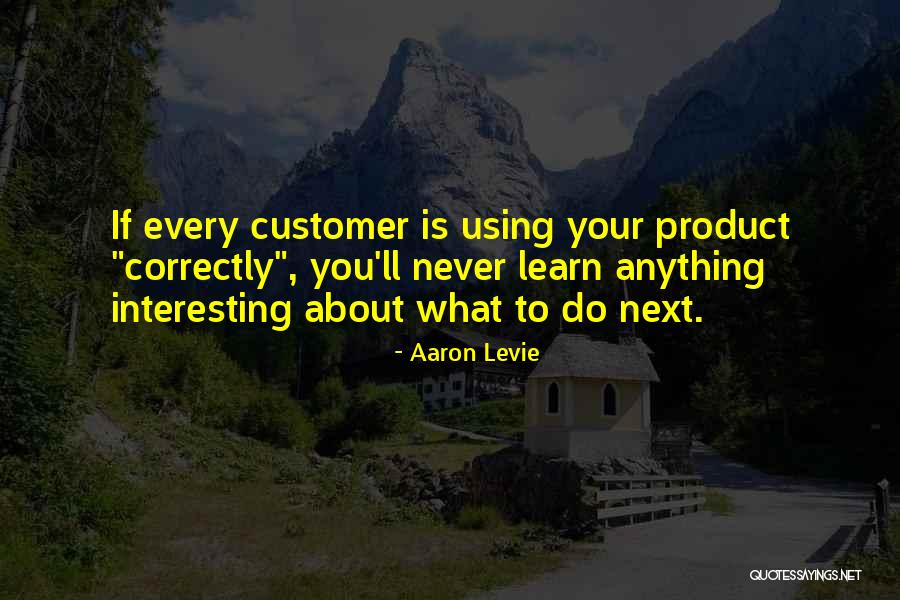 If every customer is using your product "correctly", you'll never learn anything interesting about what to do next.

- Aaron Levie

QUOTESSAYINGS.NET